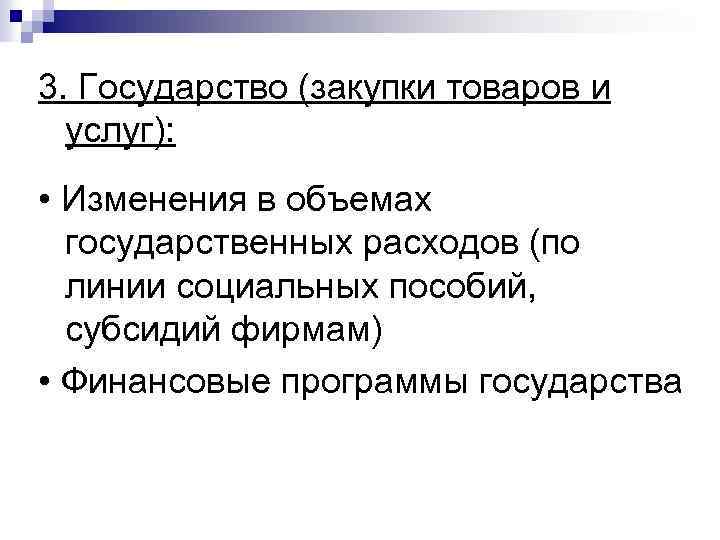 3. Государство (закупки товаров и услуг):

• Изменения в объемах государственных расходов (по линии социальных пособий, субсидий фирмам)

• Финансовые программы государства